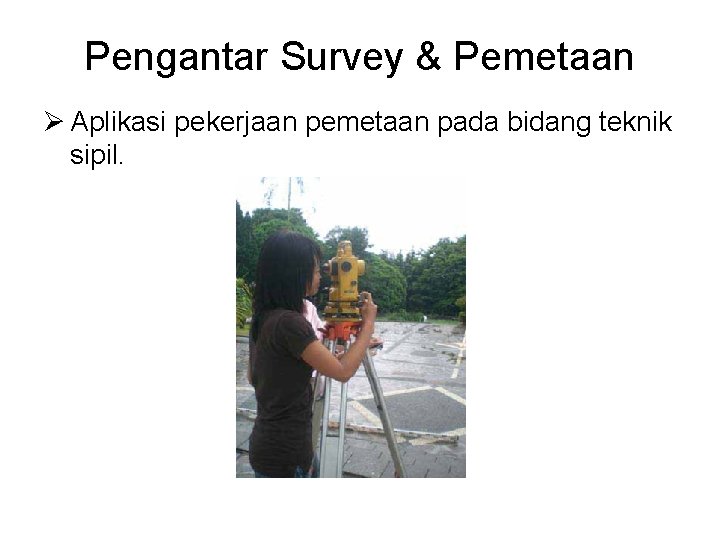 Pengantar Survey & Pemetaan

➢ Aplikasi pekerjaan pemetaan pada bidang teknik sipil.